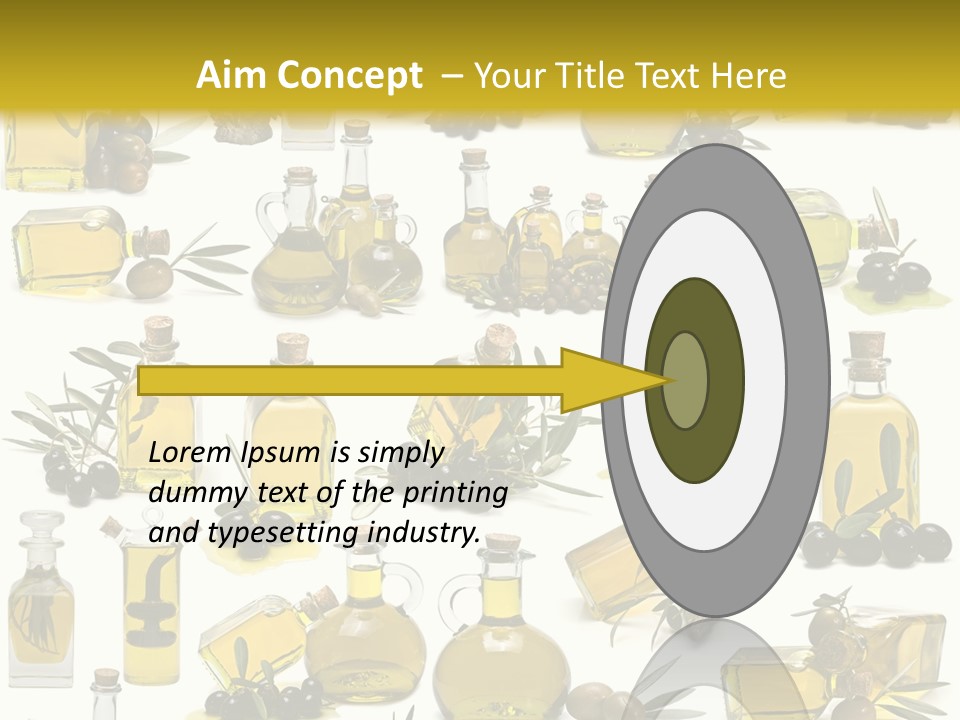 Aim Concept – Your Title Text Here

Lorem Ipsum is simply dummy text of the printing and typesetting industry.